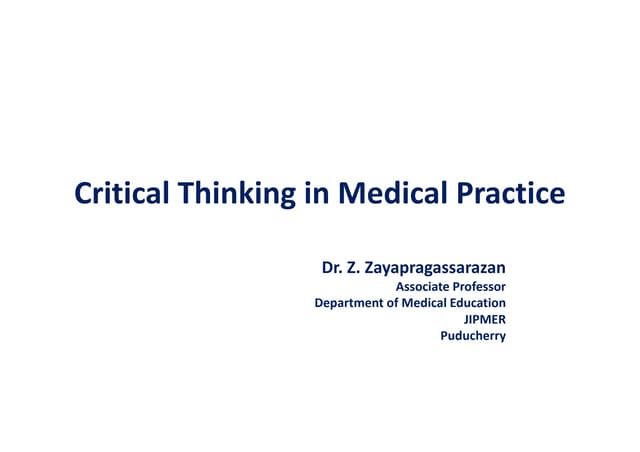 Critical Thinking in Medical Practice

Dr. Z. Zayapragassarazan
Associate Professor
Department of Medical Education
JIPMER
Puducherry